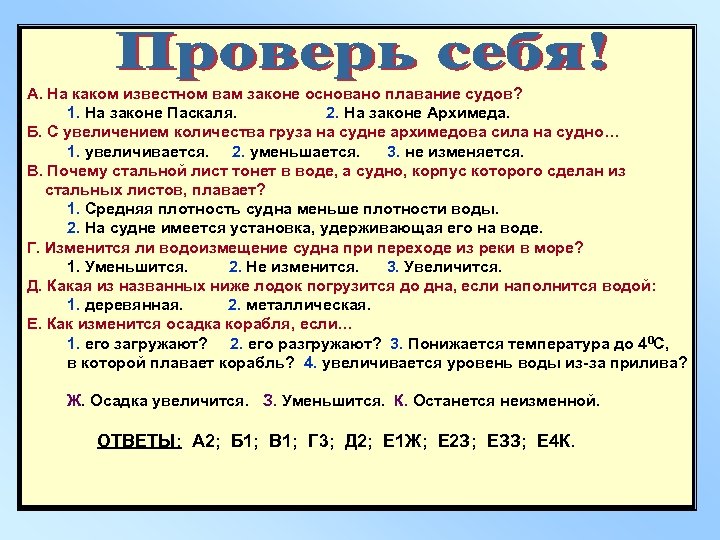 Проверь себя!

А. На каком известном вам законе основано плавание судов?
1. На законе Паскаля. 2. На законе Архимеда.
Б. С увеличением количества груза на судне архимедова сила на судно…
1. увеличивается. 2. уменьшается. 3. не изменяется.
В. Почему стальной лист тонет в воде, а судно, корпус которого сделан из стальных листов, плавает?
1. Средняя плотность судна меньше плотности воды.
2. На судне имеется установка, удерживающая его на воде.
Г. Изменится ли водоизмещение судна при переходе из реки в море?
1. Уменьшится. 2. Не изменится. 3. Увеличится.
Д. Какая из названных ниже лодок погрузится до дна, если наполнится водой:
1. деревянная. 2. металлическая.
Е. Как изменится осадка корабля, если…
1. его загружают? 2. его разгружают? 3. Понижается температура до $4^0$С, в которой плавает корабль? 4. увеличивается уровень воды из-за прилива?

Ж. Осадка увеличится. З. Уменьшится. К. Останется неизменной.

ОТВЕТЫ: А2; Б1; В1; Г3; Д2; Е1Ж; Е2З; Е3З; Е4К.